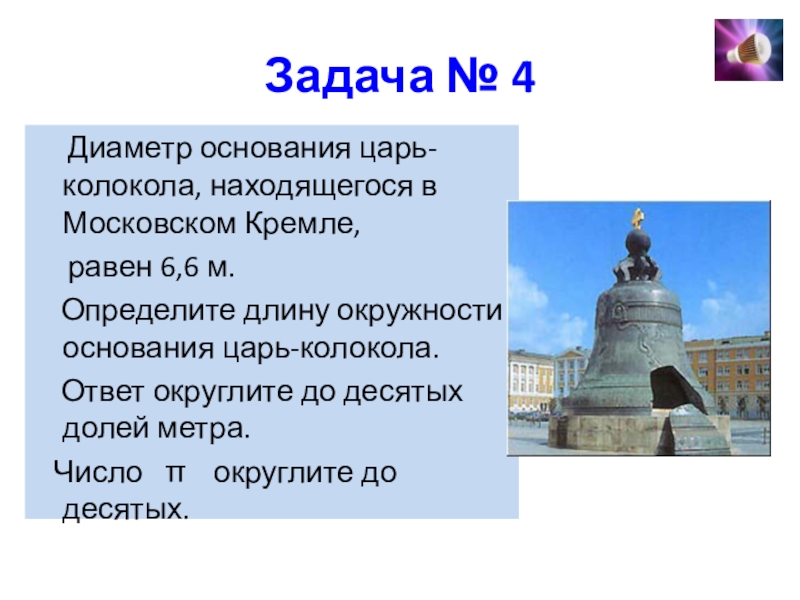 Задача № 4

Диаметр основания царь-колокола, находящегося в Московском Кремле,

равен 6,6 м.

Определите длину окружности основания царь-колокола.

Ответ округлите до десятых долей метра.

Число $\pi$ округлите до десятых.